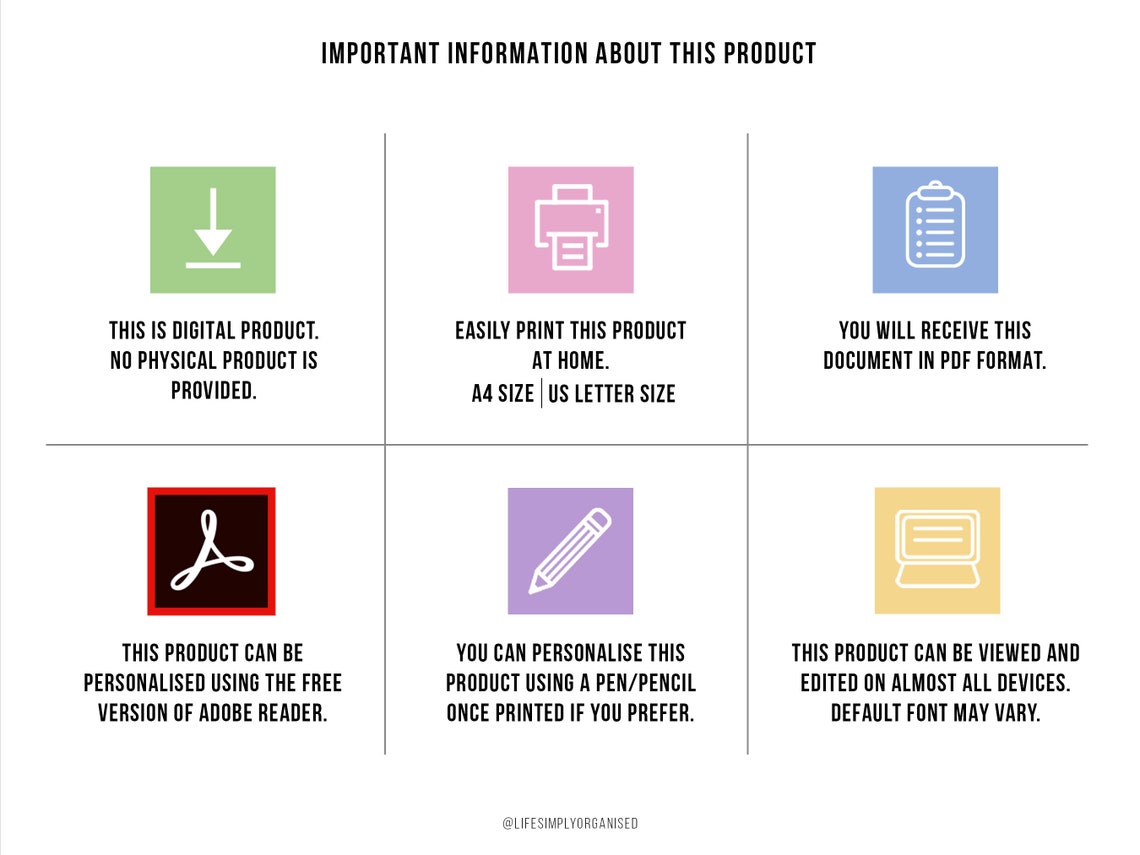 IMPORTANT INFORMATION ABOUT THIS PRODUCT

THIS IS DIGITAL PRODUCT. NO PHYSICAL PRODUCT IS PROVIDED.

EASILY PRINT THIS PRODUCT AT HOME.
A4 SIZE | US LETTER SIZE

YOU WILL RECEIVE THIS DOCUMENT IN PDF FORMAT.

THIS PRODUCT CAN BE PERSONALISED USING THE FREE VERSION OF ADOBE READER.

YOU CAN PERSONALISE THIS PRODUCT USING A PEN/PENCIL ONCE PRINTED IF YOU PREFER.

THIS PRODUCT CAN BE VIEWED AND EDITED ON ALMOST ALL DEVICES. DEFAULT FONT MAY VARY.

@LIFESIMPLYORGANISED